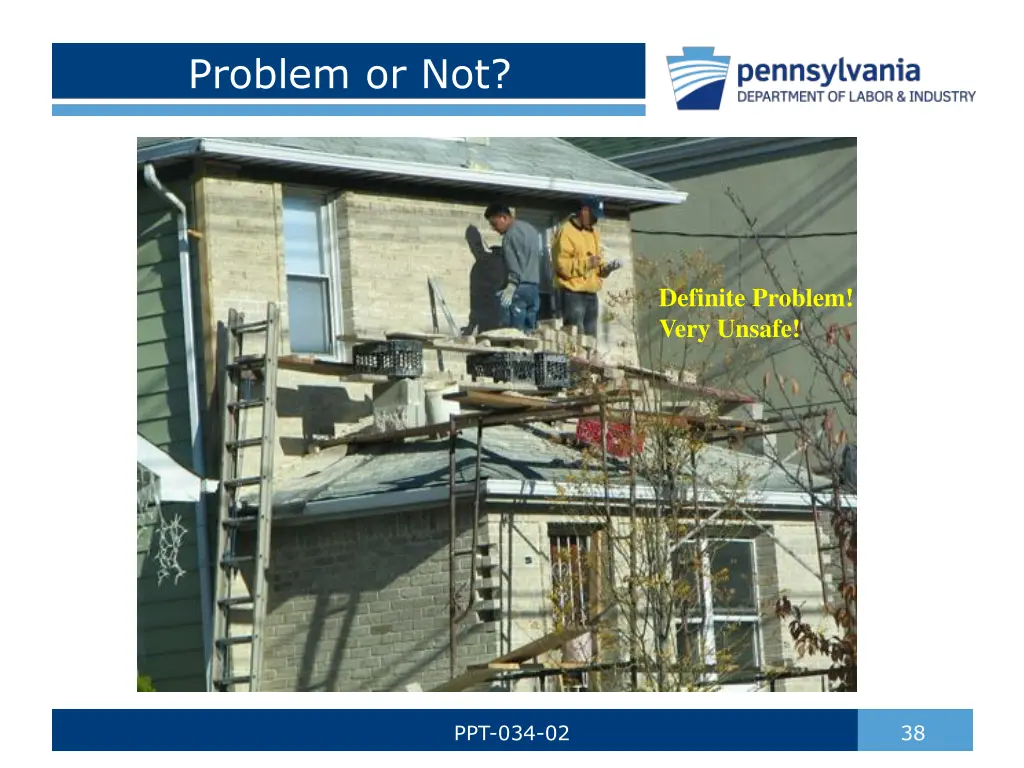 Problem or Not?

pennsylvania
DEPARTMENT OF LABOR & INDUSTRY

Definite Problem!
Very Unsafe!

PPT-034-02

38